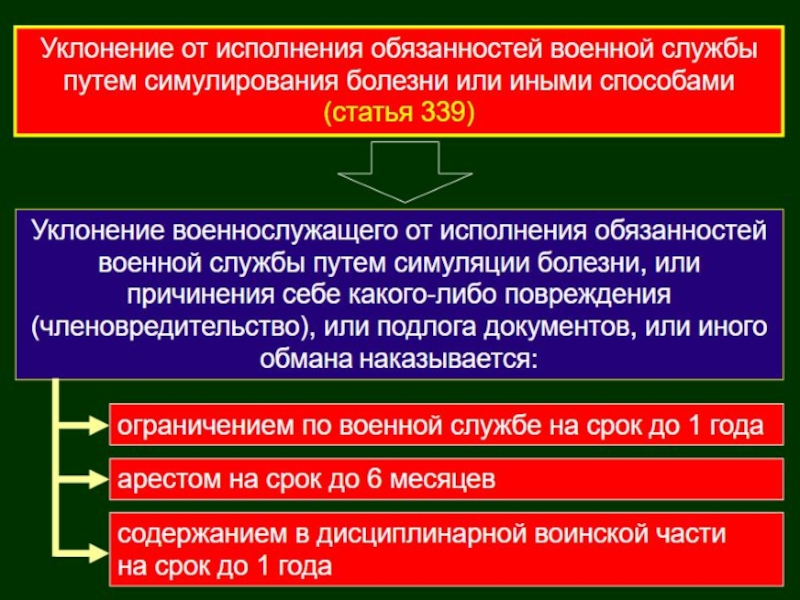 Уклонение от исполнения обязанностей военной службы путем симулирования болезни или иными способами (статья 339)

Уклонение военнослужащего от исполнения обязанностей военной службы путем симуляции болезни, или причинения себе какого-либо повреждения (членовредительство), или подлога документов, или иного обмана наказывается:

ограничением по военной службе на срок до 1 года

арестом на срок до 6 месяцев

содержанием в дисциплинарной воинской части на срок до 1 года